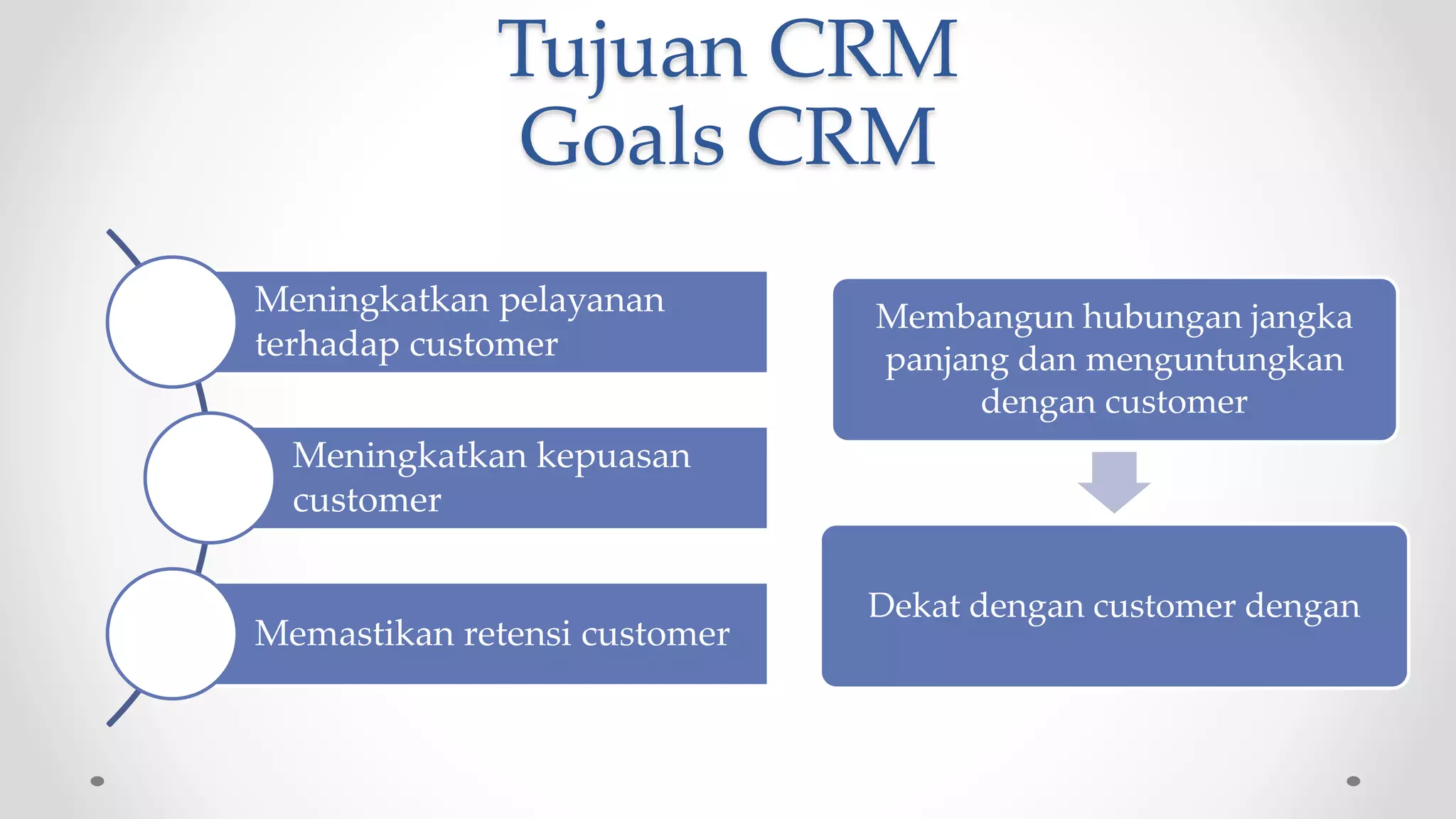 Tujuan CRM
Goals CRM

Meningkatkan pelayanan terhadap customer

Meningkatkan kepuasan customer

Memastikan retensi customer

Membangun hubungan jangka panjang dan menguntungkan dengan customer

Dekat dengan customer dengan